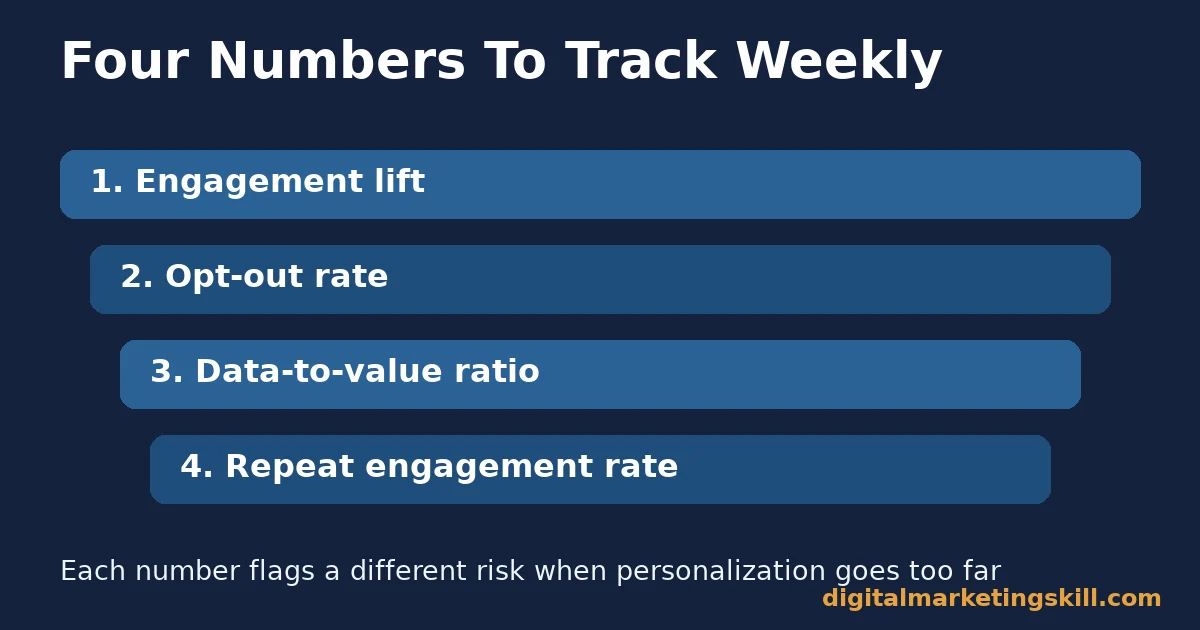 Four Numbers To Track Weekly

1. Engagement lift

2. Opt-out rate

3. Data-to-value ratio

4. Repeat engagement rate

Each number flags a different risk when personalization goes too far

digitalmarketingskill.com